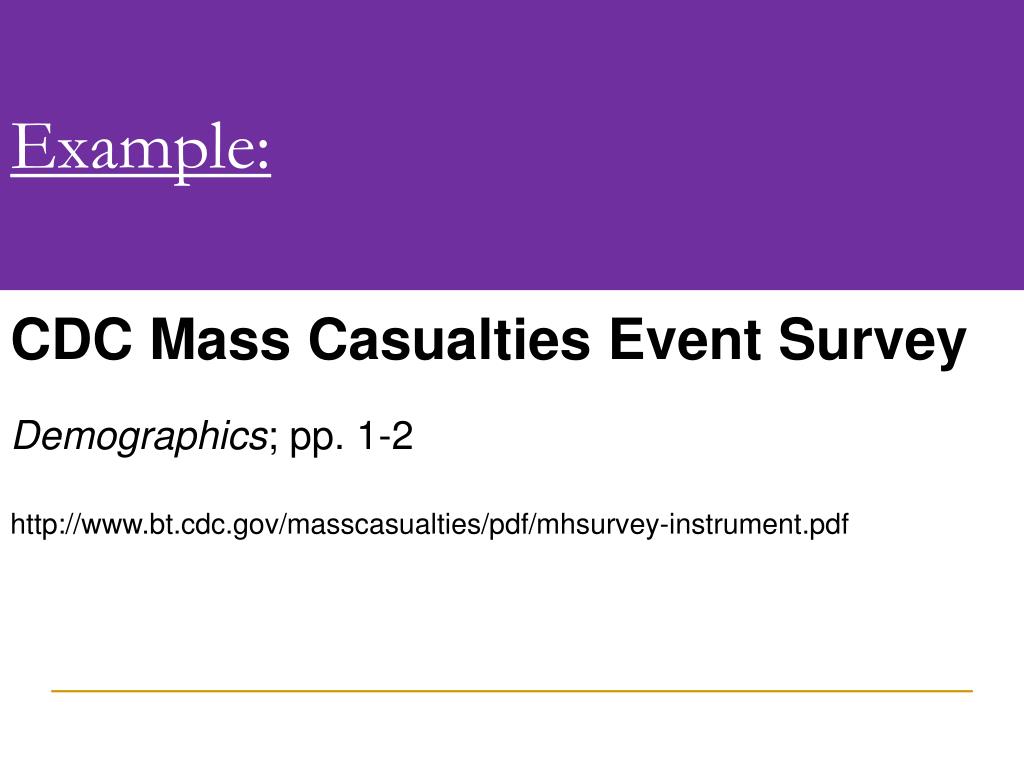 Example:

CDC Mass Casualties Event Survey

Demographics; pp. 1-2

http://www.bt.cdc.gov/masscasualties/pdf/mhsurvey-instrument.pdf